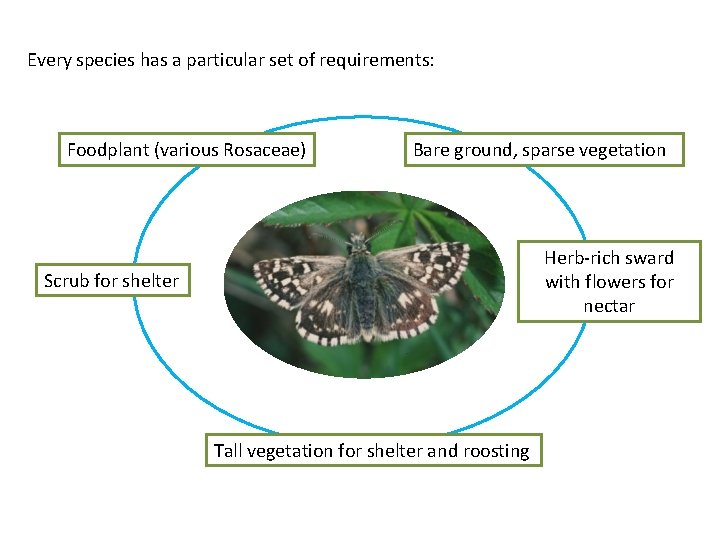 Every species has a particular set of requirements:

Foodplant (various Rosaceae)

Bare ground, sparse vegetation

Scrub for shelter

Herb-rich sward with flowers for nectar

Tall vegetation for shelter and roosting